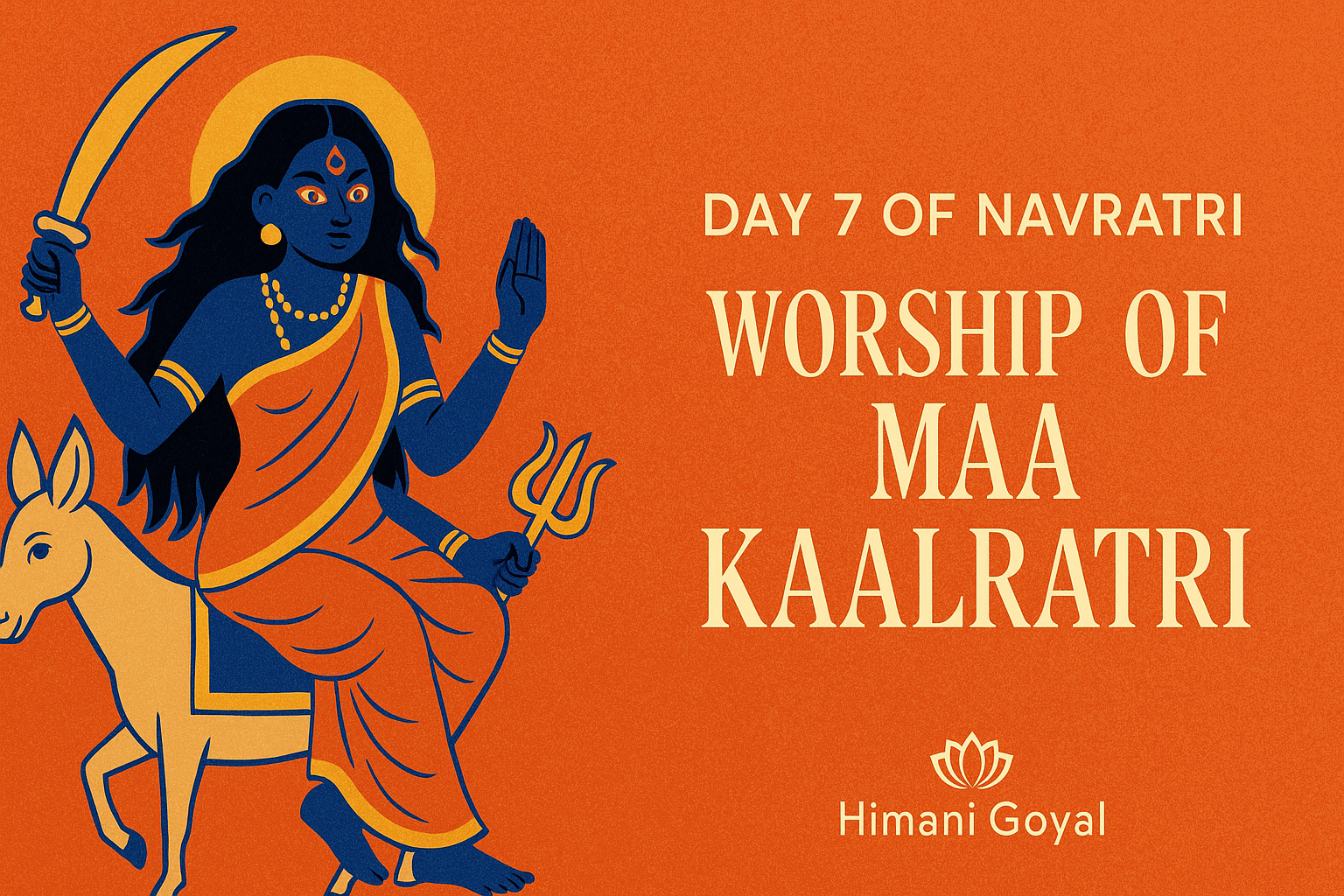 DAY 7 OF NAVRATRI

WORSHIP OF MAA KAALRATRI

Himani Goyal